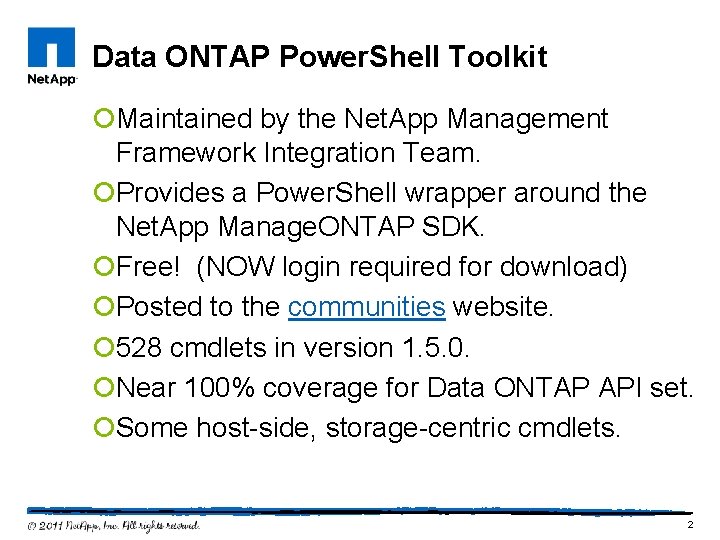 NetApp

Data ONTAP PowerShell Toolkit

Maintained by the NetApp Management Framework Integration Team.

Provides a PowerShell wrapper around the NetApp ManageONTAP SDK.

Free! (NOW login required for download)

Posted to the communities website.

528 cmdlets in version 1.5.0.

Near 100% coverage for Data ONTAP API set.

Some host-side, storage-centric cmdlets.

© 2011 NetApp, Inc. All rights reserved.

2